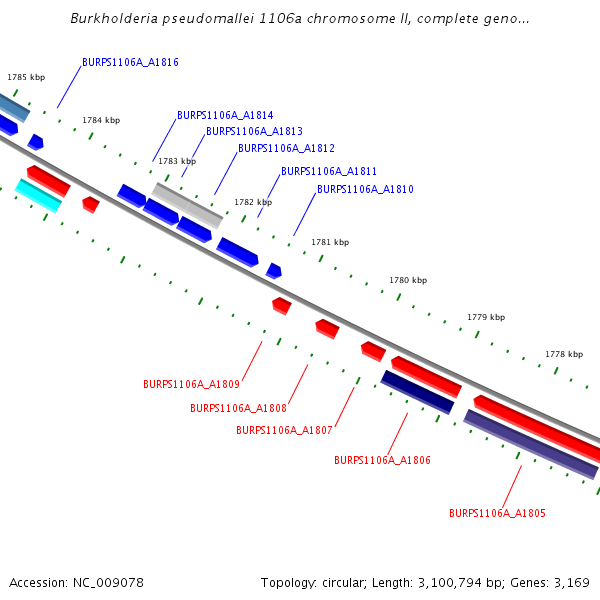 Burkholderia pseudomallei 1106a chromosome II, complete geno...

BURPS1106A_A1816

1785 kbp

1784 kbp

BURPS1106A_A1814

BURPS1106A_A1813

BURPS1106A_A1812

1783 kbp

BURPS1106A_A1811

BURPS1106A_A1810

1782 kbp

1781 kbp

1780 kbp

1779 kbp

1778 kbp

BURPS1106A_A1809

BURPS1106A_A1808

BURPS1106A_A1807

BURPS1106A_A1806

BURPS1106A_A1805

Accession: NC_009078

Topology: circular; Length: 3,100,794 bp; Genes: 3,169